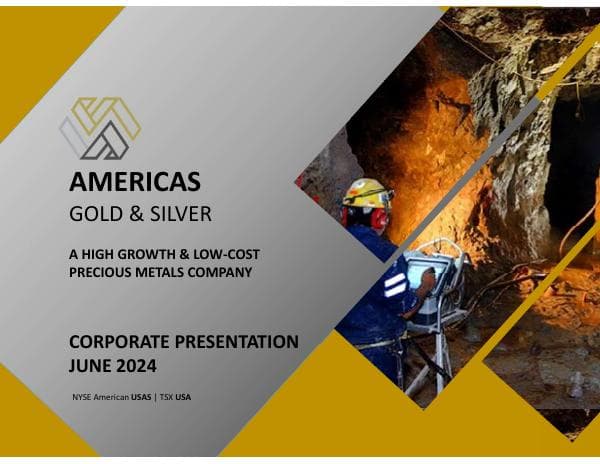 AMERICAS
GOLD & SILVER

A HIGH GROWTH & LOW-COST PRECIOUS METALS COMPANY

CORPORATE PRESENTATION
JUNE 2024

NYSE American USAS | TSX USA